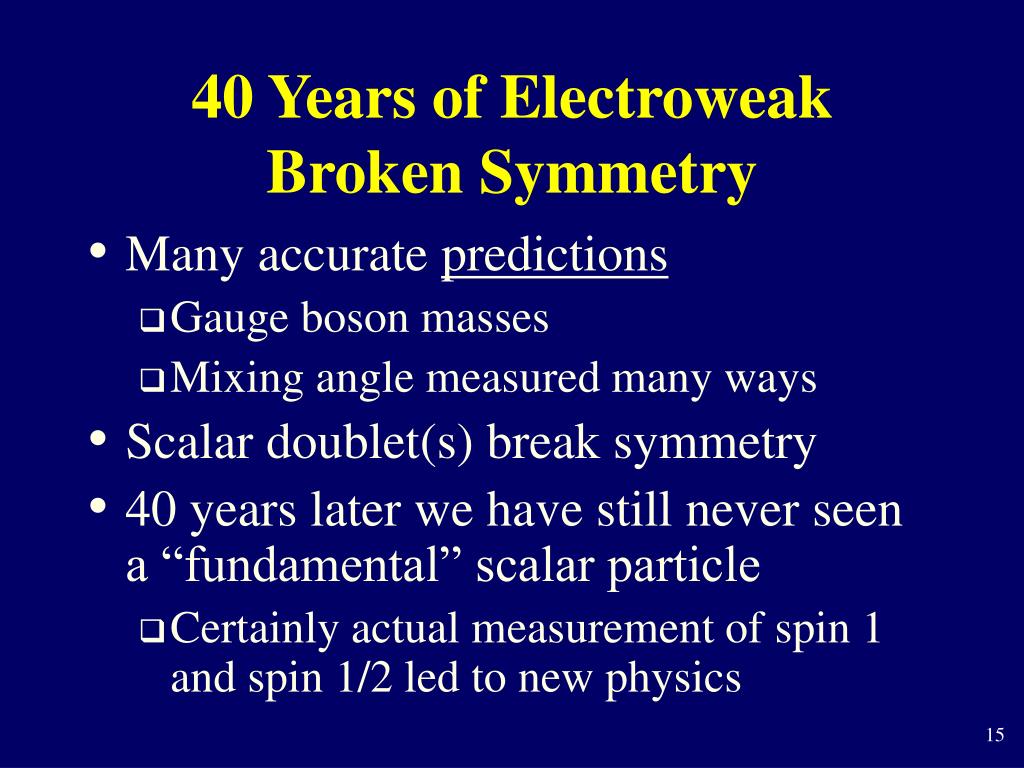 40 Years of Electroweak Broken Symmetry

• Many accurate predictions
  ❑ Gauge boson masses
  ❑ Mixing angle measured many ways
• Scalar doublet(s) break symmetry
• 40 years later we have still never seen a “fundamental” scalar particle
  ❑ Certainly actual measurement of spin 1 and spin 1/2 led to new physics

15